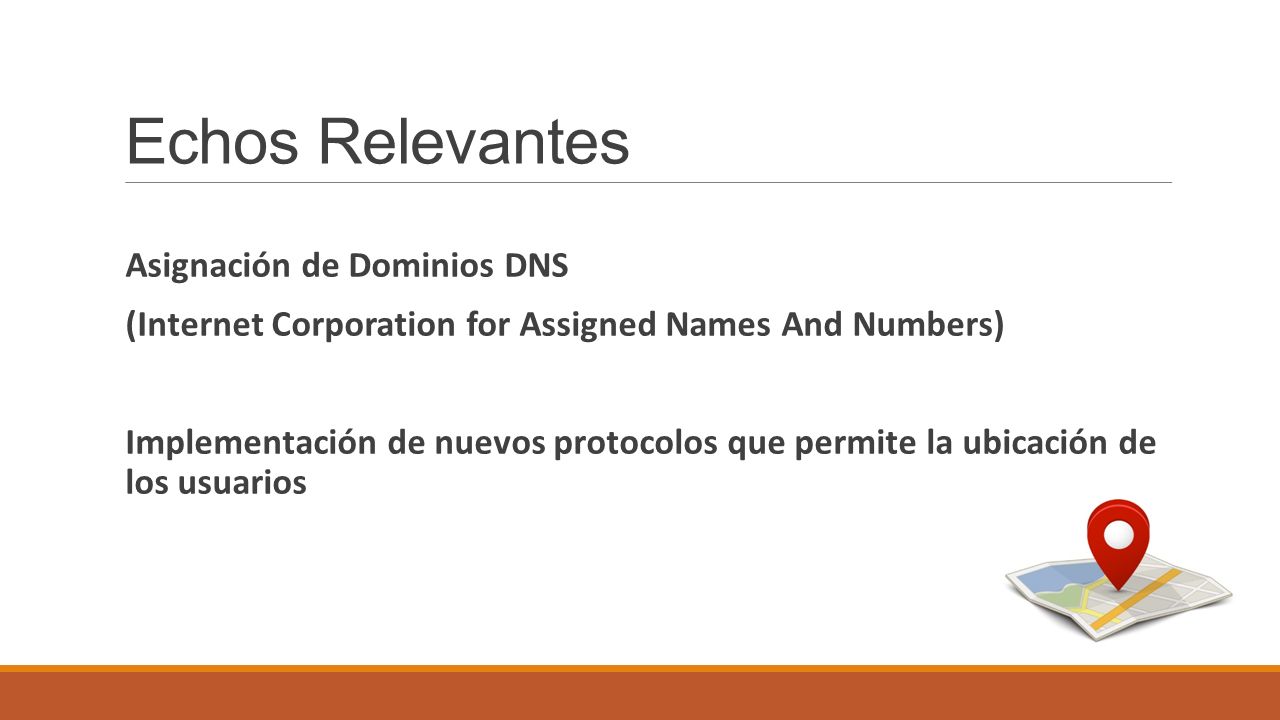 Echos Relevantes

Asignación de Dominios DNS

(Internet Corporation for Assigned Names And Numbers)

Implementación de nuevos protocolos que permite la ubicación de los usuarios